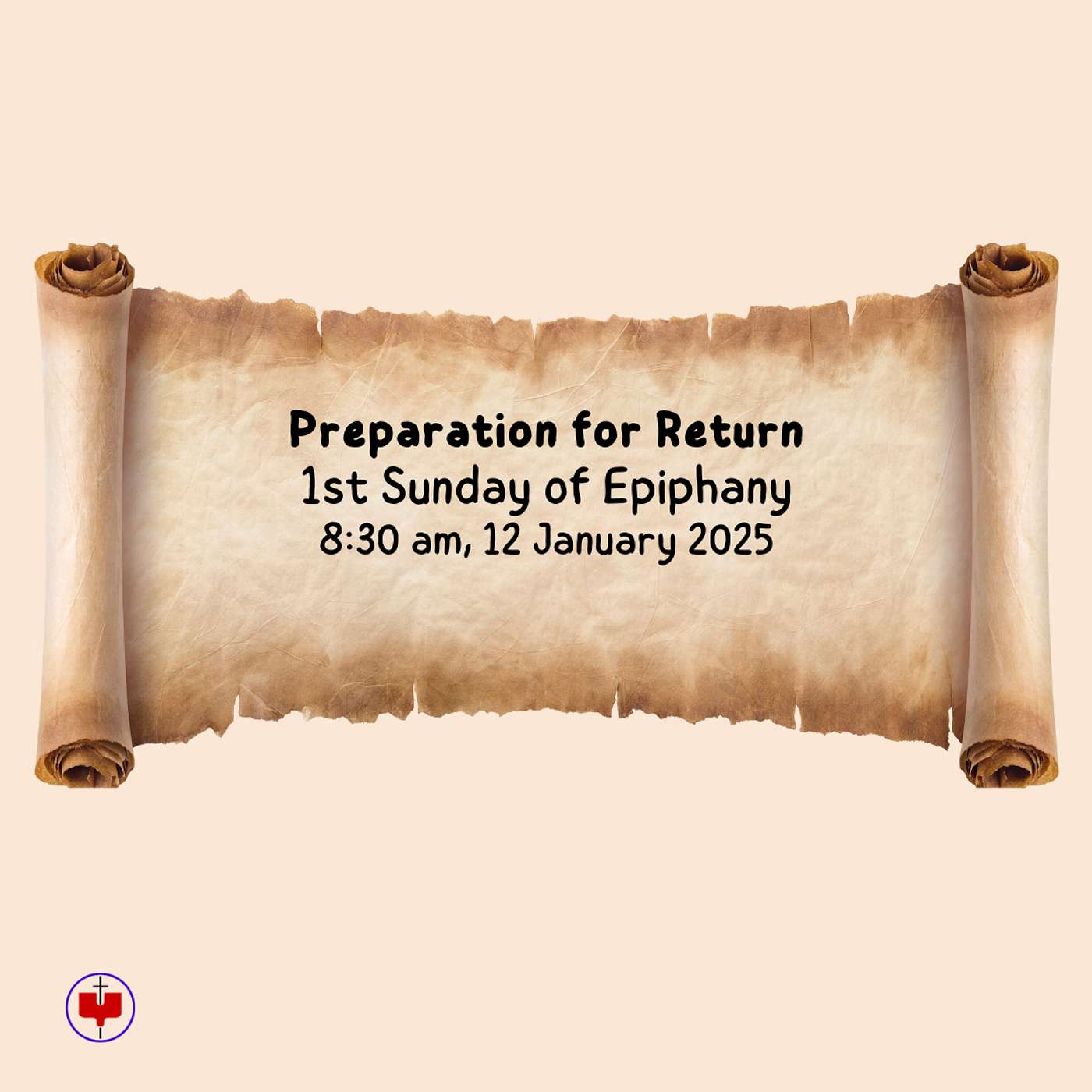 Preparation for Return
1st Sunday of Epiphany
8:30 am, 12 January 2025